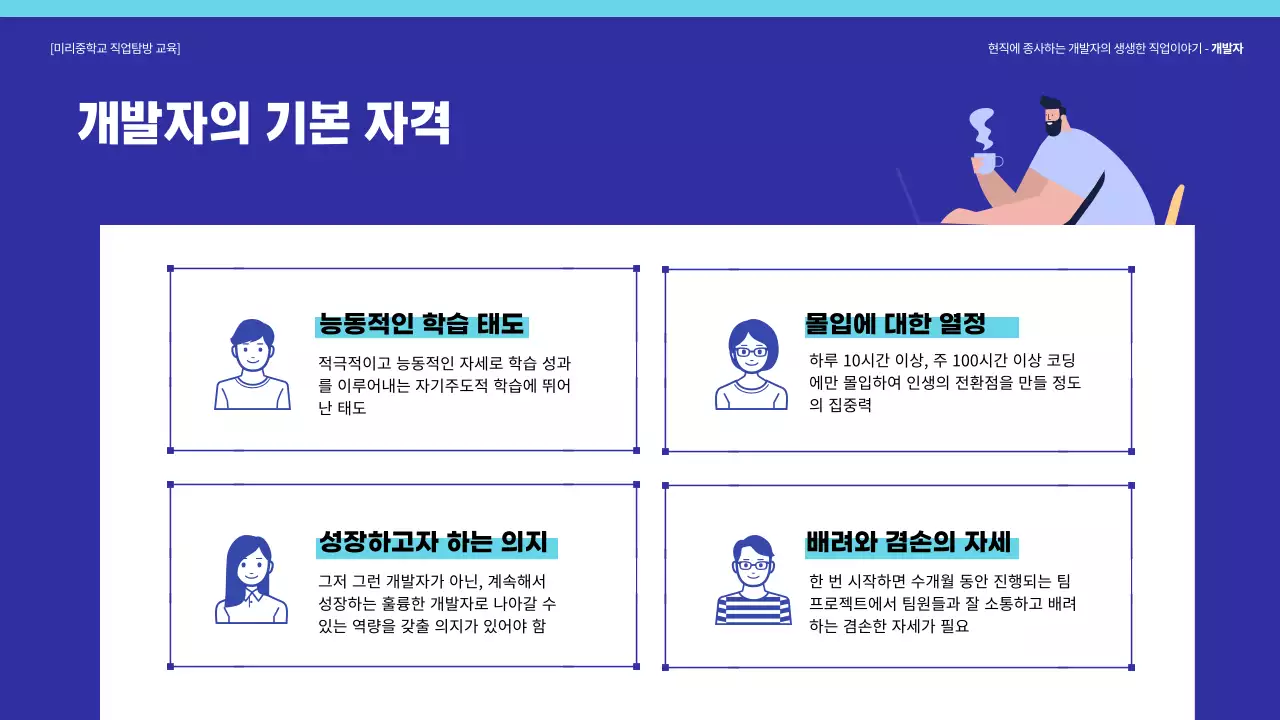 [미리중학교 직업탐방 교육]

현직에 종사하는 개발자의 생생한 직업이야기 - 개발자

개발자의 기본 자격

능동적인 학습 태도

적극적이고 능동적인 자세로 학습 성과를 이루어내는 자기주도적 학습에 뛰어난 태도

몰입에 대한 열정

하루 10시간 이상, 주 100시간 이상 코딩에만 몰입하여 인생의 전환점을 만들 정도의 집중력

성장하고자 하는 의지

그저 그런 개발자가 아닌, 계속해서 성장하는 훌륭한 개발자로 나아갈 수 있는 역량을 갖출 의지가 있어야 함

배려와 겸손의 자세

한 번 시작하면 수개월 동안 진행되는 팀 프로젝트에서 팀원들과 잘 소통하고 배려하는 겸손한 자세가 필요